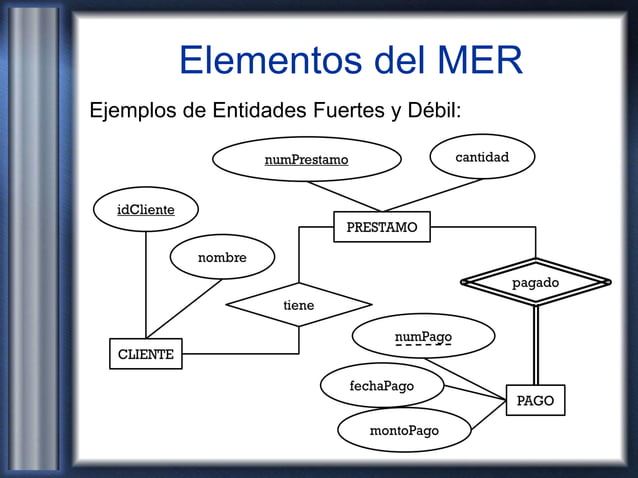 Elementos del MER

Ejemplos de Entidades Fuertes y Débil:

numPrestamo

cantidad

idCliente

PRESTAMO

nombre

pagado

tiene

numPago

CLIENTE

fechaPago

PAGO

montoPago